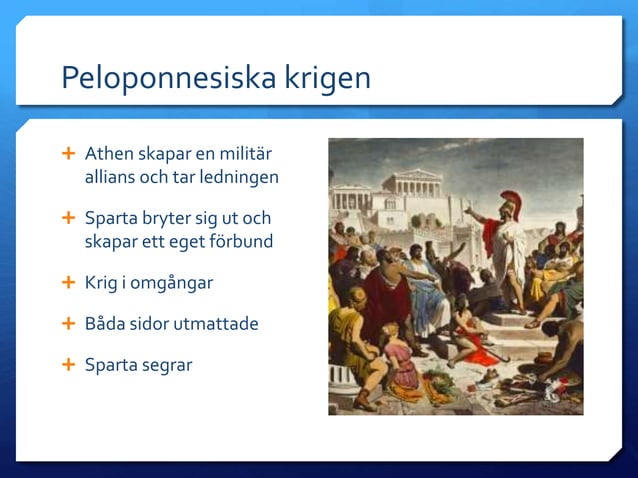 Peloponnesiska krigen

+ Athen skapar en militär allians och tar ledningen

+ Sparta bryter sig ut och skapar ett eget förbund

+ Krig i omgångar

+ Båda sidor utmattade

+ Sparta segrar